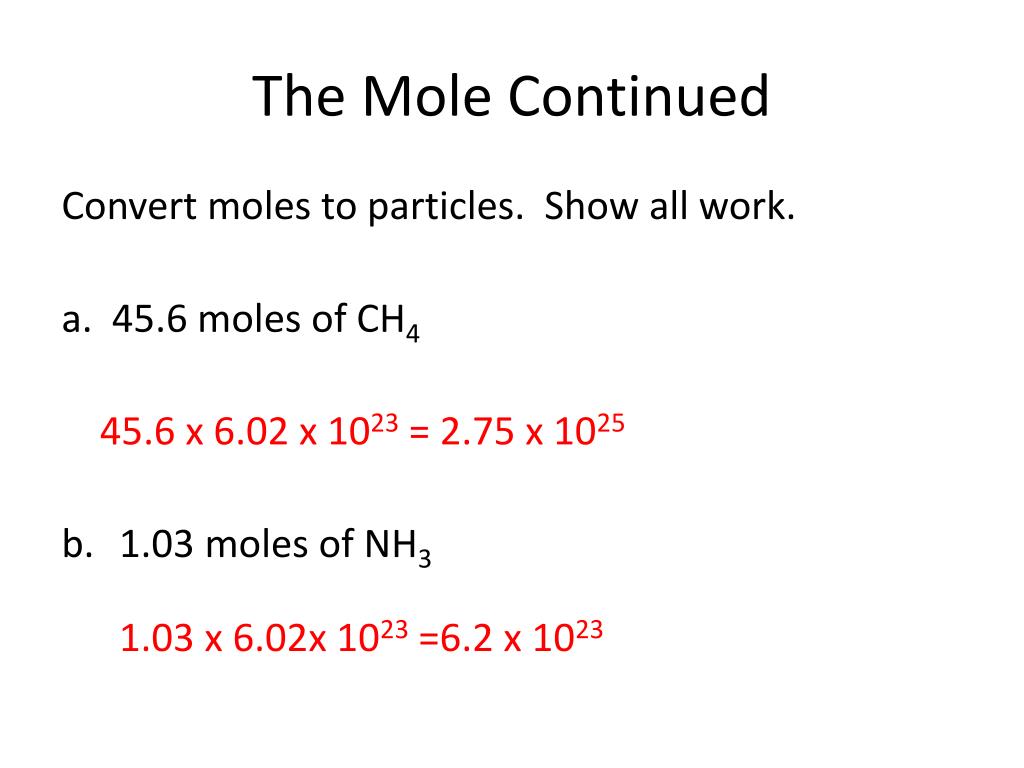 The Mole Continued

Convert moles to particles. Show all work.

a. 45.6 moles of $CH_4$

$45.6 \times 6.02 \times 10^{23} = 2.75 \times 10^{25}$

b. 1.03 moles of $NH_3$

$1.03 \times 6.02 \times 10^{23} = 6.2 \times 10^{23}$